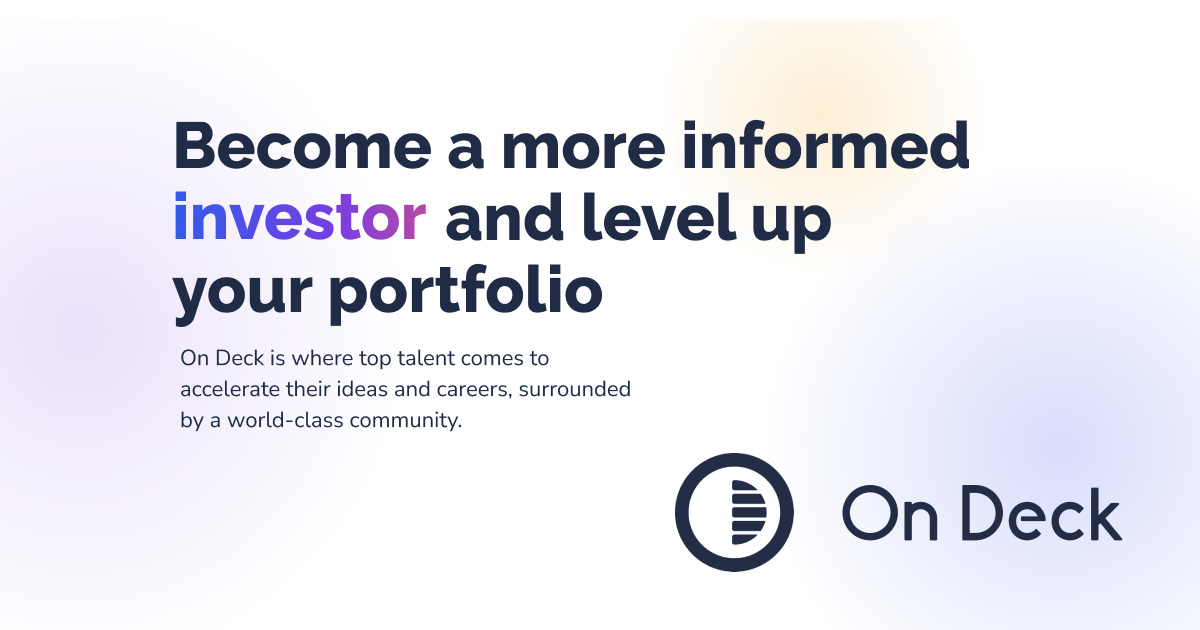 Become a more informed investor and level up your portfolio

On Deck is where top talent comes to accelerate their ideas and careers, surrounded by a world-class community.

On Deck